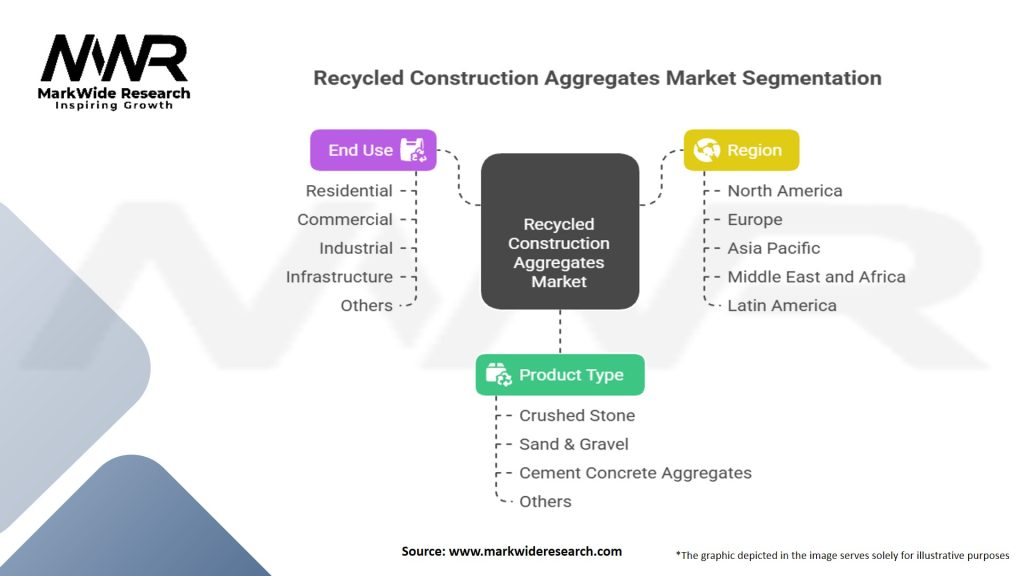 MWR
MarkWide Research
Inspiring Growth

Recycled Construction Aggregates Market Segmentation

End Use
Residential
Commercial
Industrial
Infrastructure
Others

Recycled Construction Aggregates Market

Region
North America
Europe
Asia Pacific
Middle East and Africa
Latin America

Product Type
Crushed Stone
Sand & Gravel
Cement Concrete Aggregates
Others

Source: www.markwideresearch.com

*The graphic depicted in the image serves solely for illustrative purposes